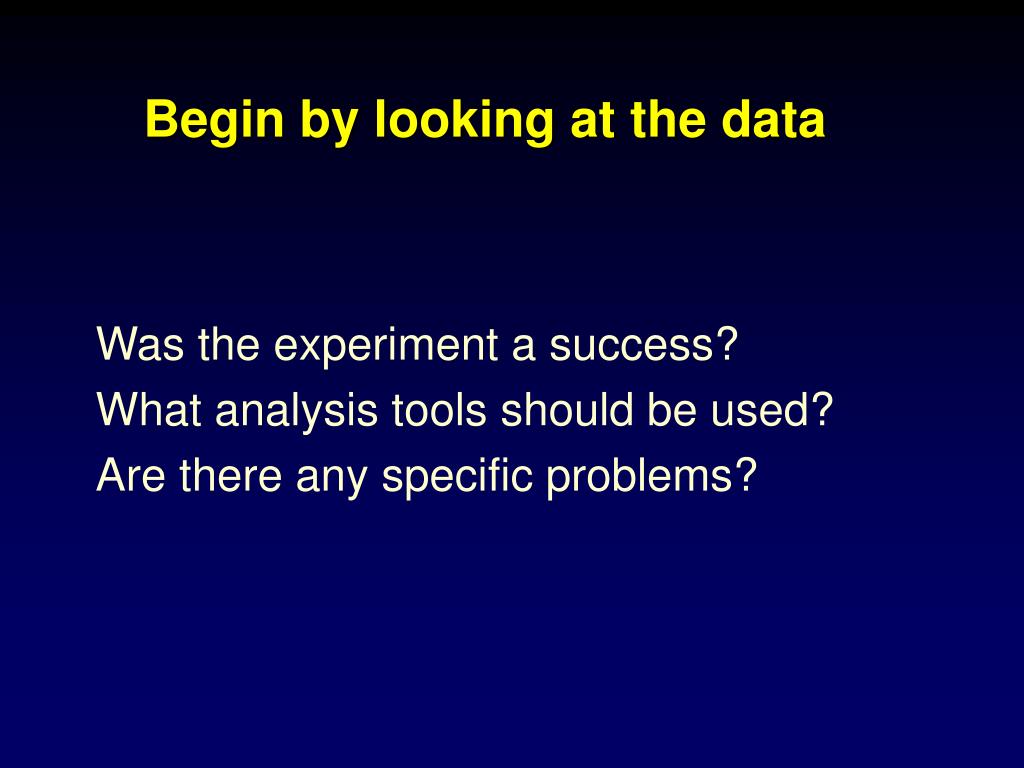 Begin by looking at the data

Was the experiment a success?
What analysis tools should be used?
Are there any specific problems?